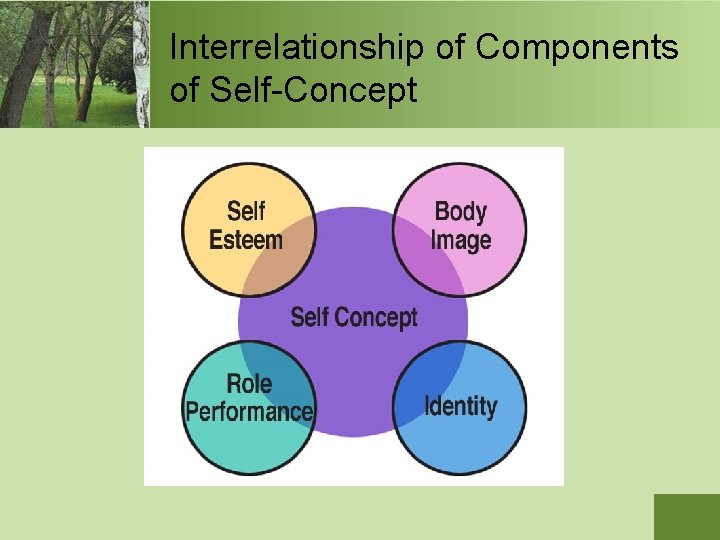 Interrelationship of Components of Self-Concept

Self Esteem

Body Image

Self Concept

Role Performance

Identity